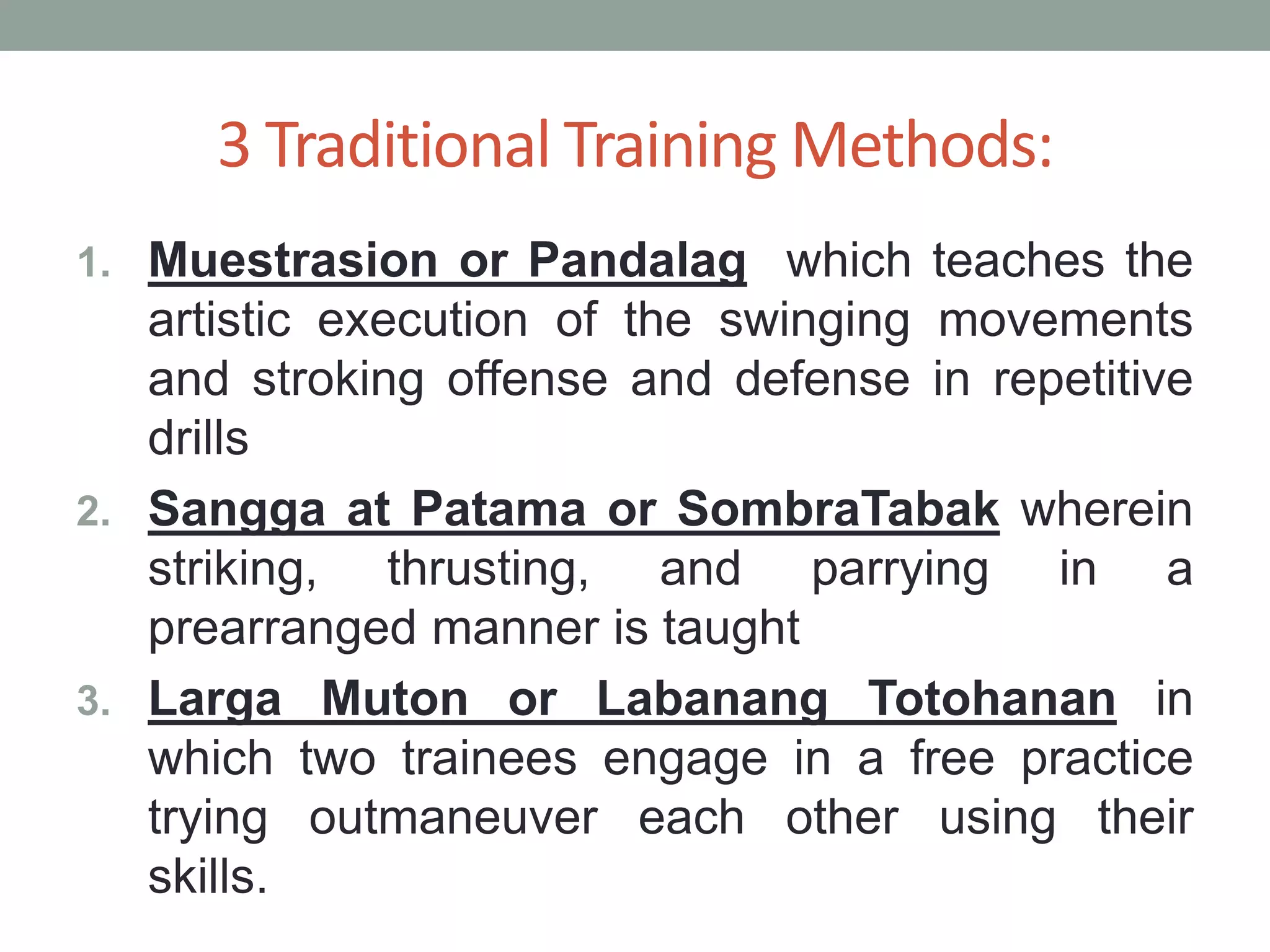 3 Traditional Training Methods:

1. Muestrasion or Pandalag which teaches the artistic execution of the swinging movements and stroking offense and defense in repetitive drills

2. Sangga at Patama or SombraTabak wherein striking, thrusting, and parrying in a prearranged manner is taught

3. Larga Muton or Labanang Totohanan in which two trainees engage in a free practice trying outmaneuver each other using their skills.